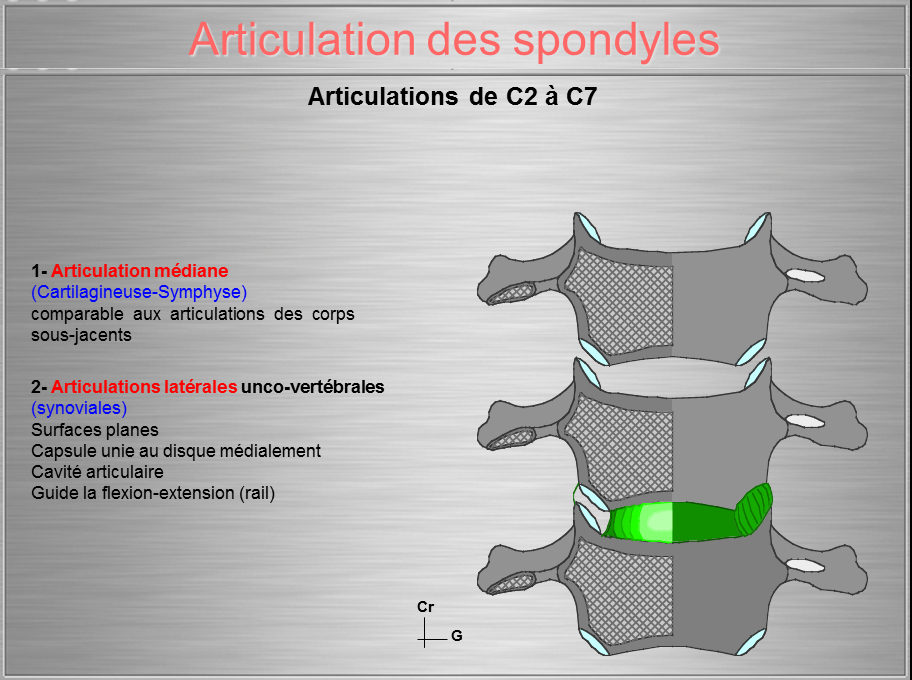 Articulation des spondyles

Articulations de C2 à C7

1- Articulation médiane
(Cartilagineuse-Symphyse)
comparable aux articulations des corps sous-jacents

2- Articulations latérales unco-vertébrales
(synoviales)
Surfaces planes
Capsule unie au disque médialement
Cavité articulaire
Guide la flexion-extension (rail)

Cr
G